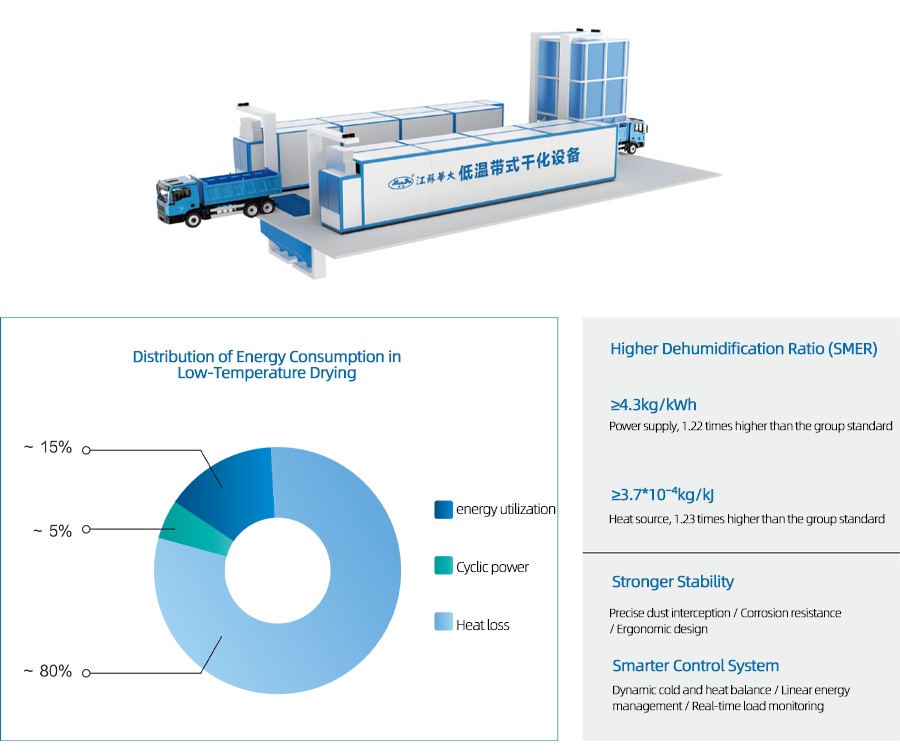 江苏华大 低温带式干化设备

Distribution of Energy Consumption in Low-Temperature Drying

~ 15%

~ 5%

~ 80%

energy utilization

Cyclic power

Heat loss

Higher Dehumidification Ratio (SMER)

≥4.3kg/kWh

Power supply, 1.22 times higher than the group standard

≥3.7*10$^{-4}$kg/kJ

Heat source, 1.23 times higher than the group standard

Stronger Stability

Precise dust interception / Corrosion resistance / Ergonomic design

Smarter Control System

Dynamic cold and heat balance / Linear energy management / Real-time load monitoring